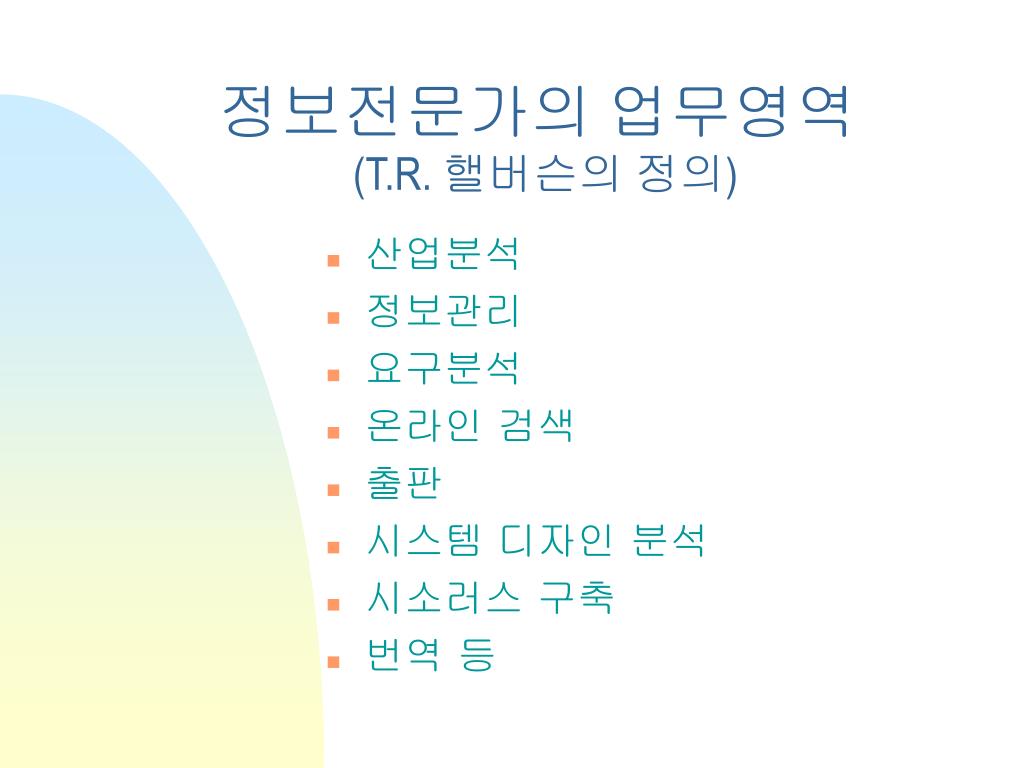 정보전문가의 업무영역
(T.R. 핼버슨의 정의)

- 산업분석
- 정보관리
- 요구분석
- 온라인 검색
- 출판
- 시스템 디자인 분석
- 시소러스 구축
- 번역 등